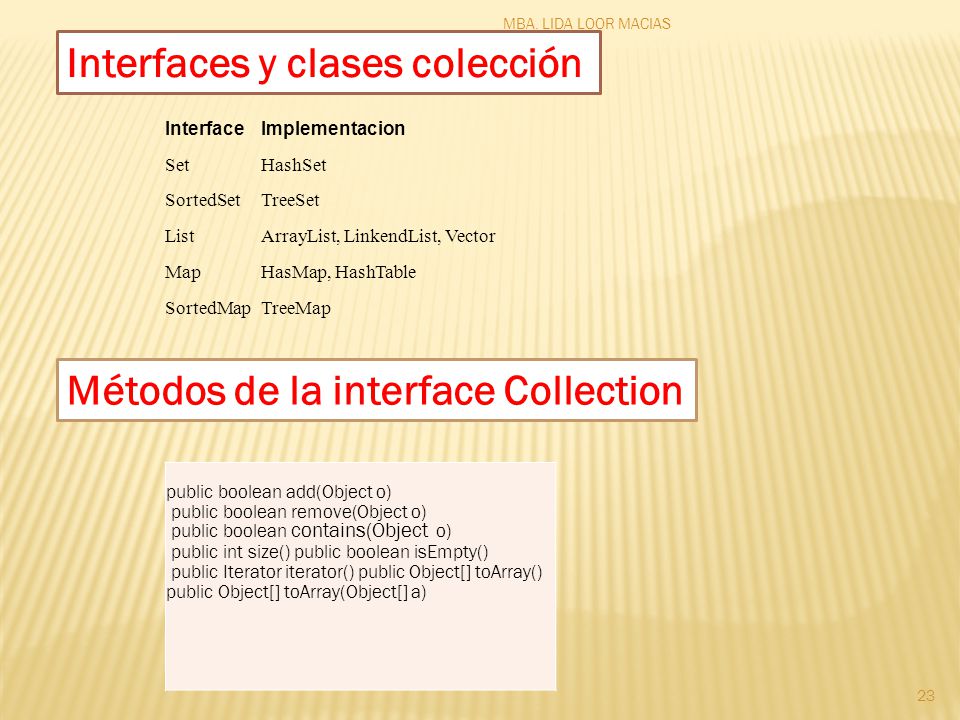 MBA. LIDA LOOR MACIAS

Interfaces y clases colección

| Interface | Implementacion |
|---|---|
| Set | HashSet |
| SortedSet | TreeSet |
| List | ArrayList, LinkendList, Vector |
| Map | HasMap, HashTable |
| SortedMap | TreeMap |

Métodos de la interface Collection

public boolean add(Object o)
public boolean remove(Object o)
public boolean contains(Object o)
public int size() public boolean isEmpty()
public Iterator iterator() public Object[] toArray()
public Object[] toArray(Object[] a)

23